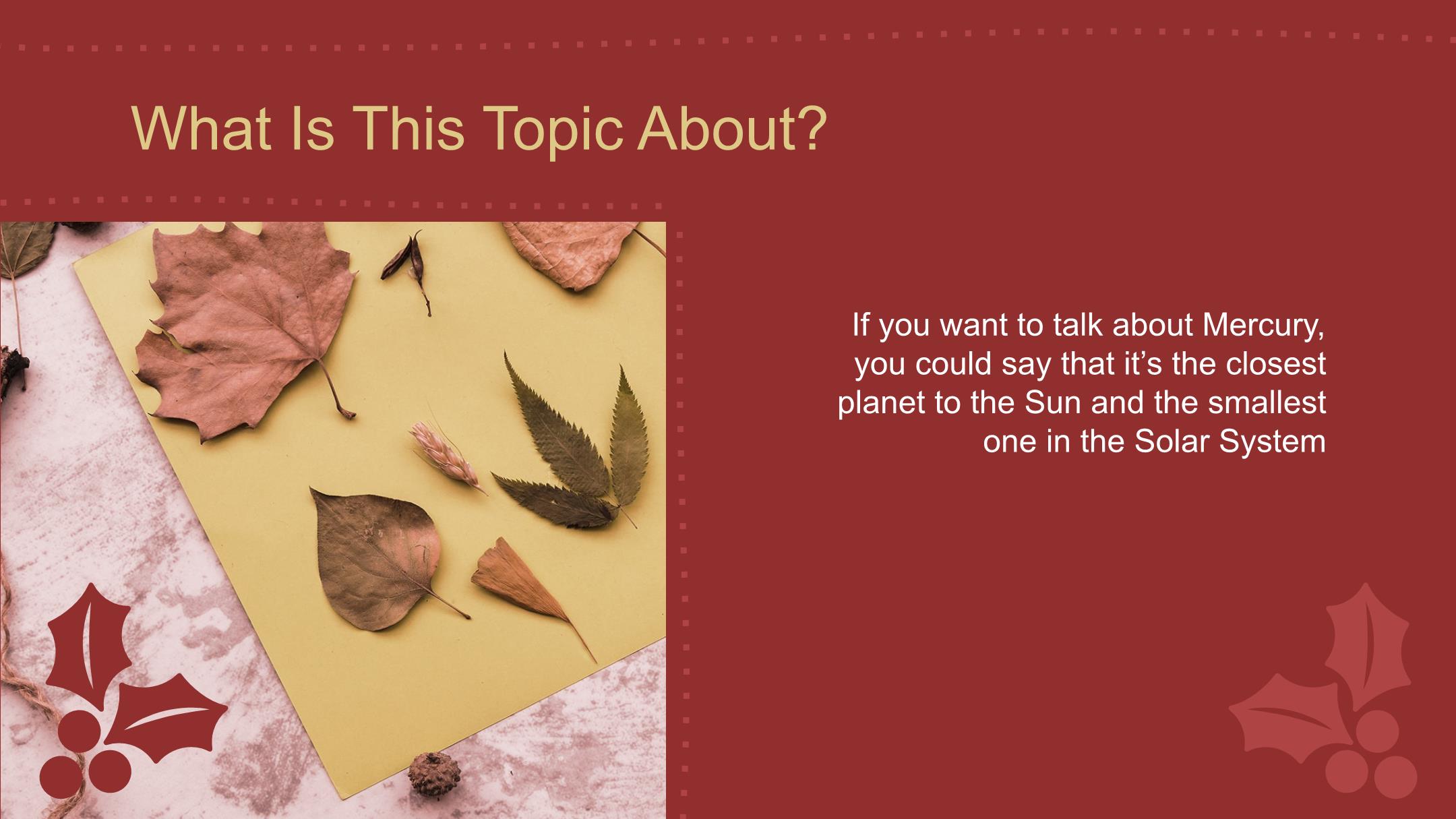 What Is This Topic About?

If you want to talk about Mercury, you could say that it’s the closest planet to the Sun and the smallest one in the Solar System